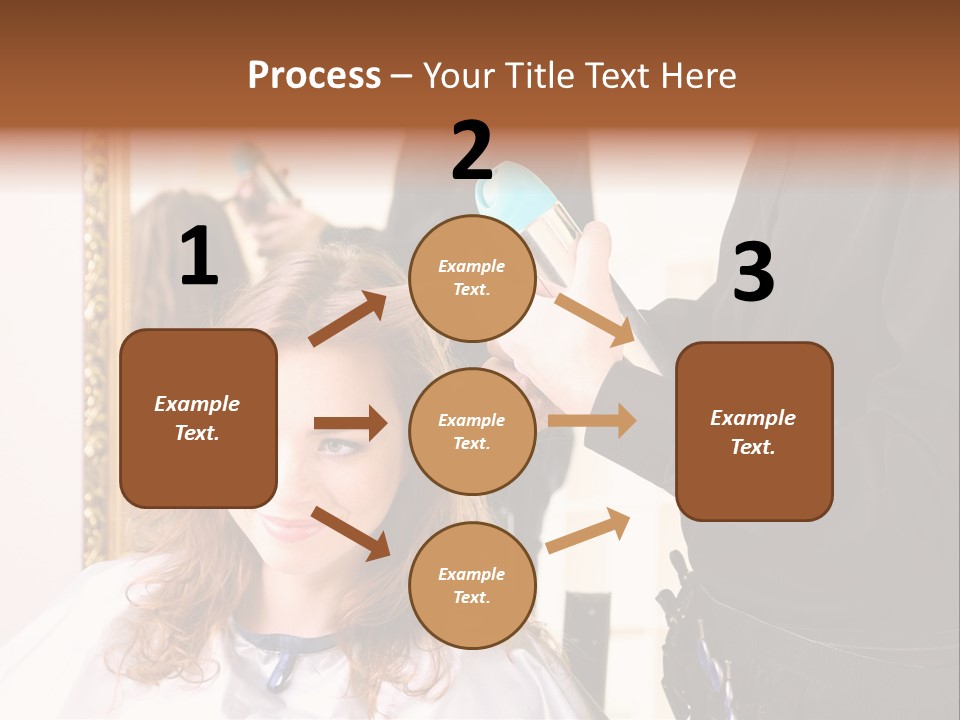 Process – Your Title Text Here

1

Example Text.

2

Example Text.

Example Text.

Example Text.

3

Example Text.